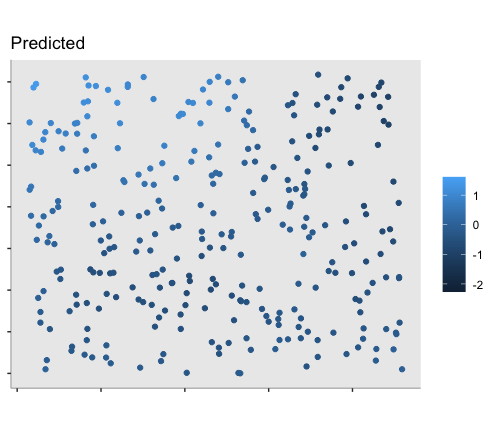 Predicted

1
0
-1
-2